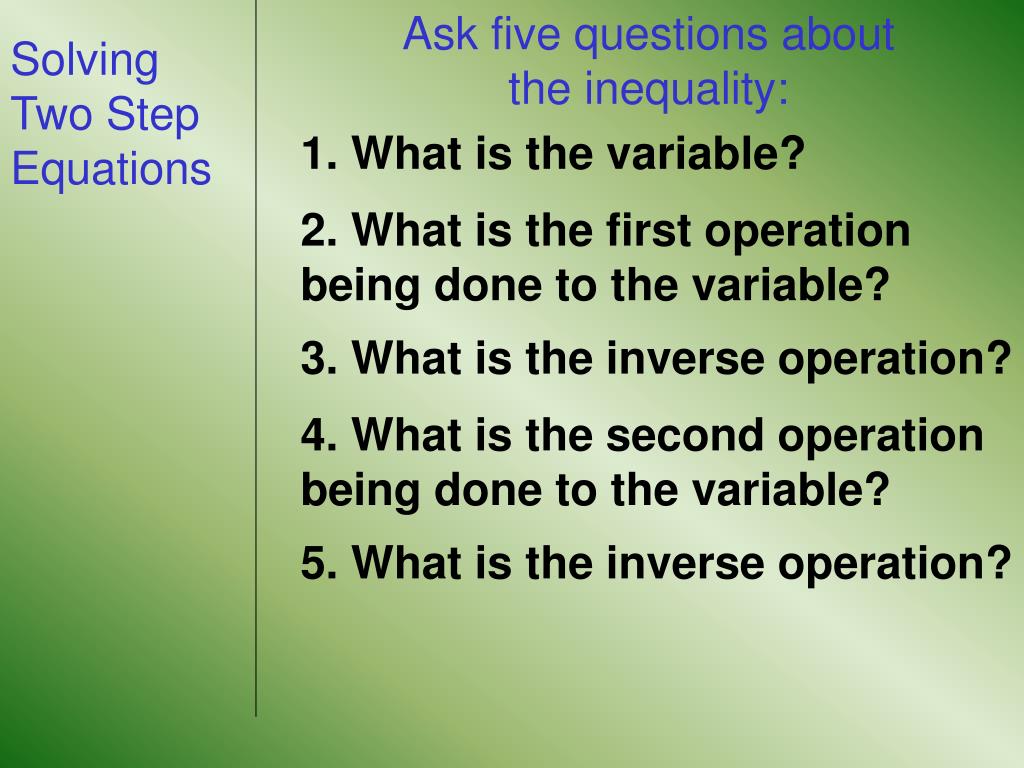 Solving Two Step Equations

Ask five questions about the inequality:

1. What is the variable?

2. What is the first operation being done to the variable?

3. What is the inverse operation?

4. What is the second operation being done to the variable?

5. What is the inverse operation?